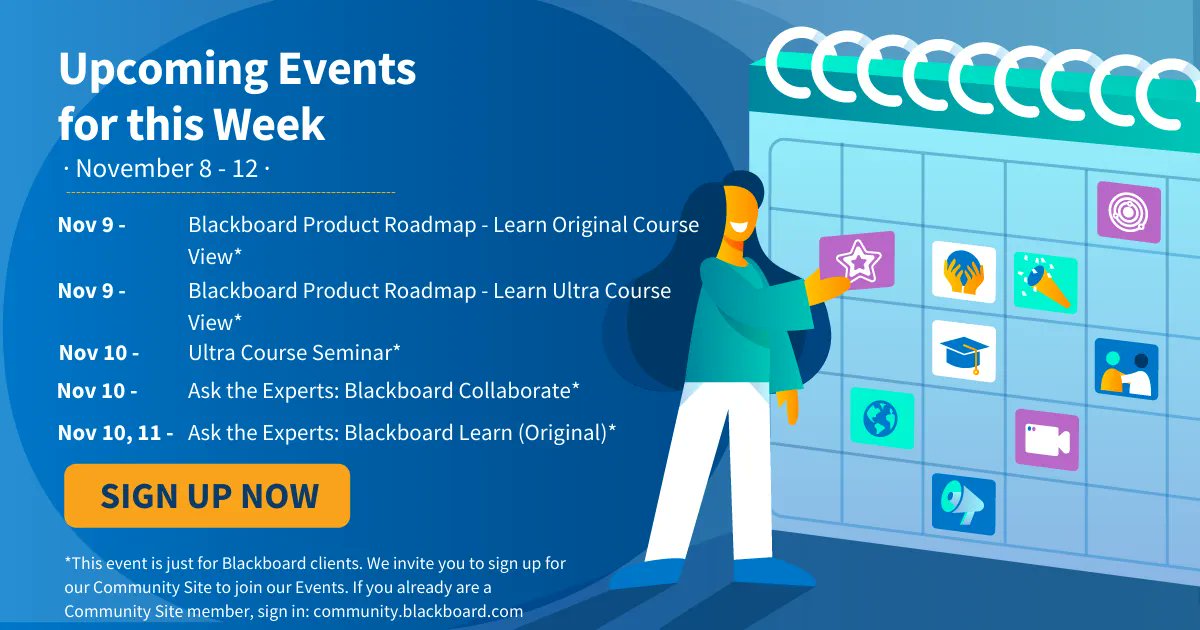 Upcoming Events for this Week

· November 8 - 12 ·

Nov 9 - Blackboard Product Roadmap - Learn Original Course View*

Nov 9 - Blackboard Product Roadmap - Learn Ultra Course View*

Nov 10 - Ultra Course Seminar*

Nov 10 - Ask the Experts: Blackboard Collaborate*

Nov 10, 11 - Ask the Experts: Blackboard Learn (Original)*

SIGN UP NOW

*This event is just for Blackboard clients. We invite you to sign up for our Community Site to join our Events. If you already are a Community Site member, sign in: community.blackboard.com